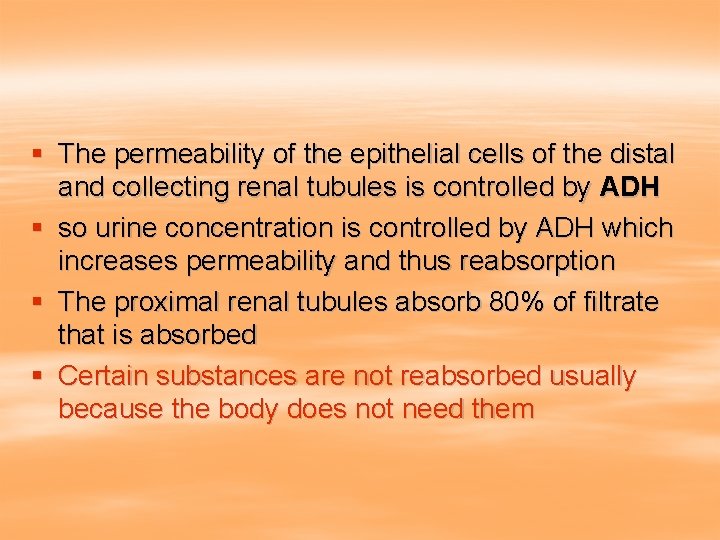 ▪ The permeability of the epithelial cells of the distal and collecting renal tubules is controlled by ADH

▪ so urine concentration is controlled by ADH which increases permeability and thus reabsorption

▪ The proximal renal tubules absorb 80% of filtrate that is absorbed

▪ Certain substances are not reabsorbed usually because the body does not need them